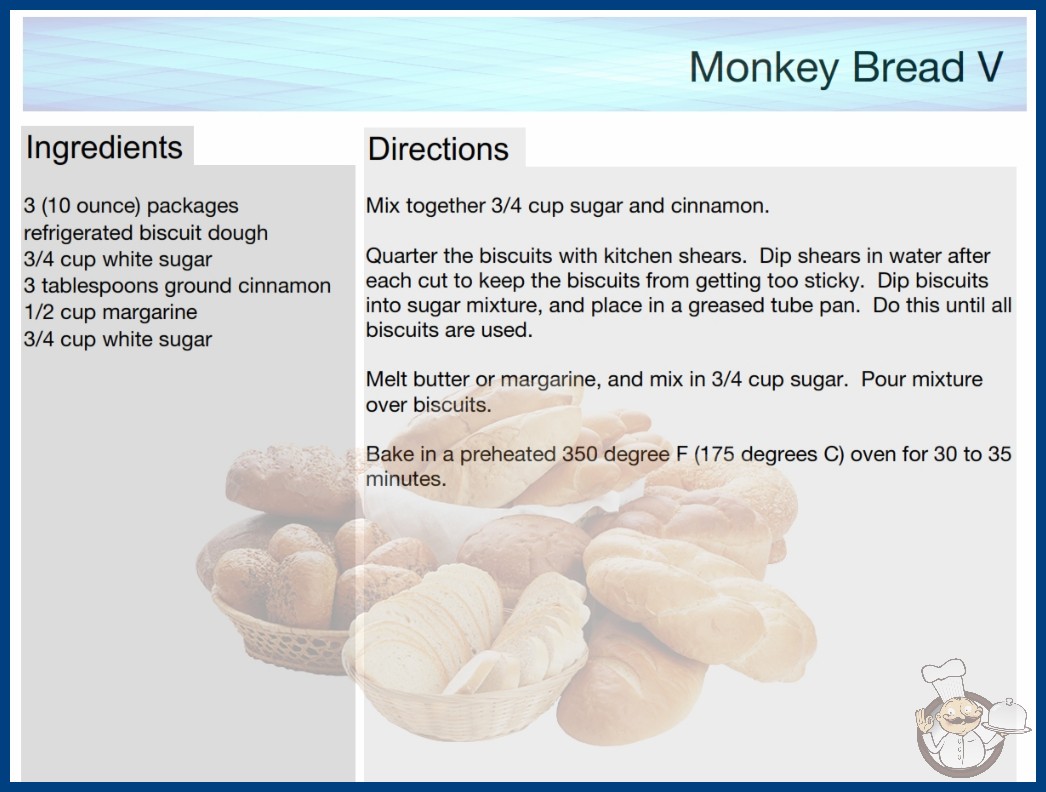 Monkey Bread V

Ingredients

3 (10 ounce) packages refrigerated biscuit dough
3/4 cup white sugar
3 tablespoons ground cinnamon
1/2 cup margarine
3/4 cup white sugar

Directions

Mix together 3/4 cup sugar and cinnamon.

Quarter the biscuits with kitchen shears. Dip shears in water after each cut to keep the biscuits from getting too sticky. Dip biscuits into sugar mixture, and place in a greased tube pan. Do this until all biscuits are used.

Melt butter or margarine, and mix in 3/4 cup sugar. Pour mixture over biscuits.

Bake in a preheated 350 degree F (175 degrees C) oven for 30 to 35 minutes.